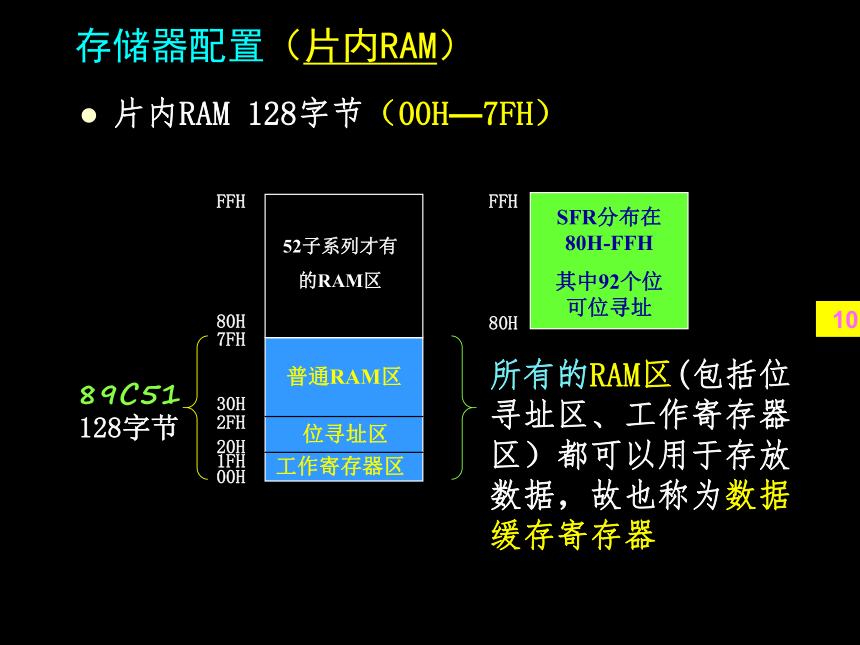 存储器配置（片内RAM）

● 片内RAM 128字节（00H—7FH）

FFH

52子系列才有的RAM区

80H
7FH

普通RAM区

30H
2FH

位寻址区

20H
1FH

工作寄存器区

00H

89C51
128字节

FFH

SFR分布在80H-FFH

其中92个位可位寻址

80H

10

所有的RAM区（包括位寻址区、工作寄存器区）都可以用于存放数据，故也称为数据缓存寄存器